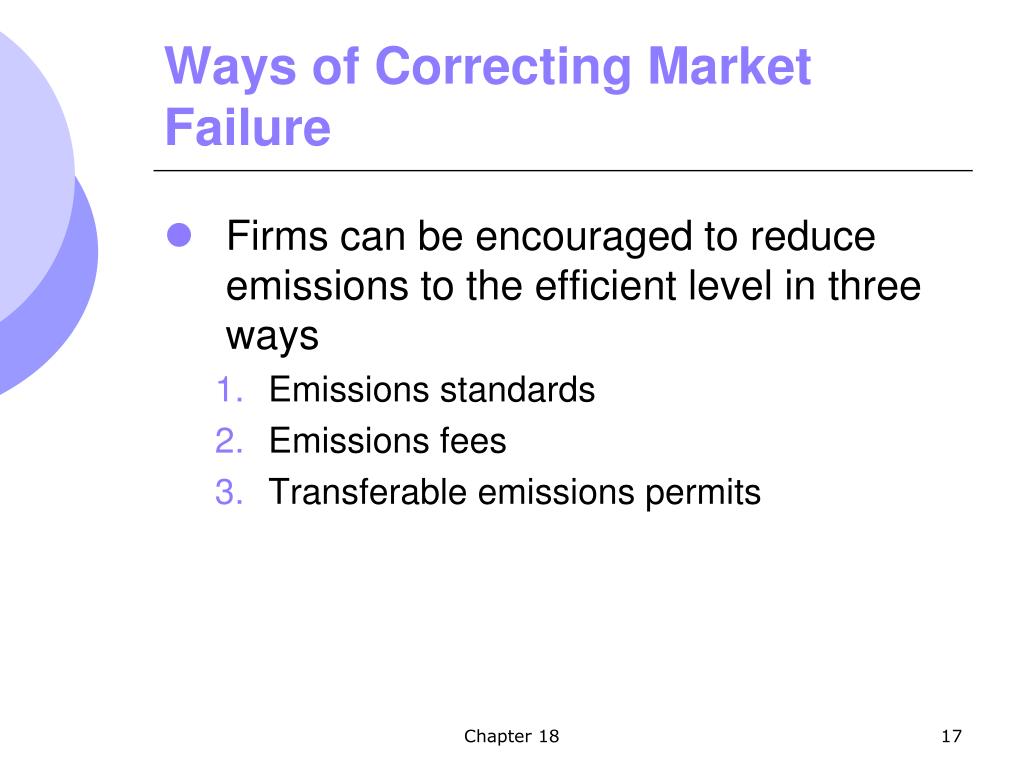 Ways of Correcting Market Failure

Firms can be encouraged to reduce emissions to the efficient level in three ways

1. Emissions standards
2. Emissions fees
3. Transferable emissions permits

Chapter 18

17